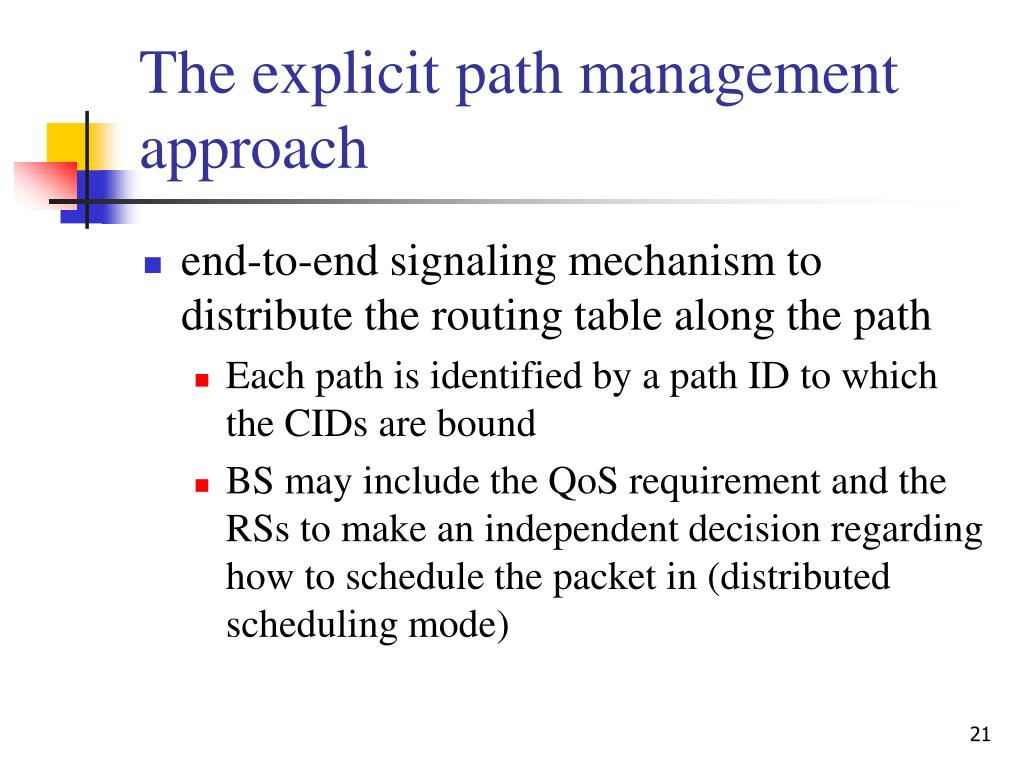 The explicit path management approach

- end-to-end signaling mechanism to distribute the routing table along the path
  - Each path is identified by a path ID to which the CIDs are bound
  - BS may include the QoS requirement and the RSs to make an independent decision regarding how to schedule the packet in (distributed scheduling mode)

21